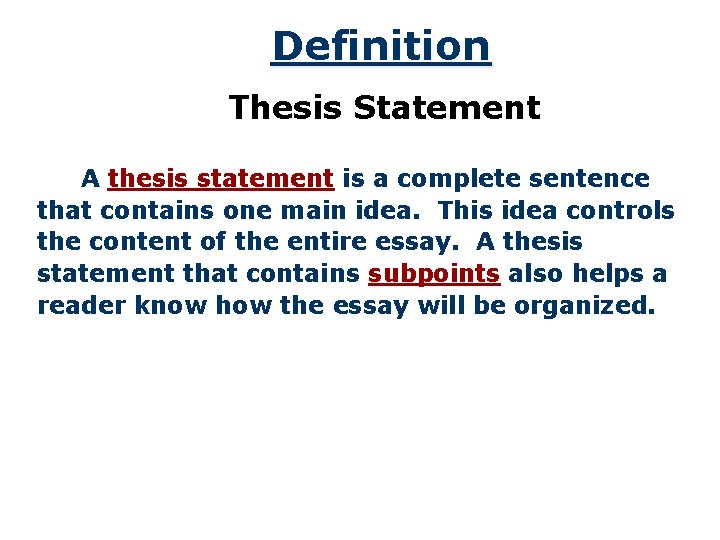 Definition

Thesis Statement

A thesis statement is a complete sentence that contains one main idea. This idea controls the content of the entire essay. A thesis statement that contains subpoints also helps a reader know how the essay will be organized.